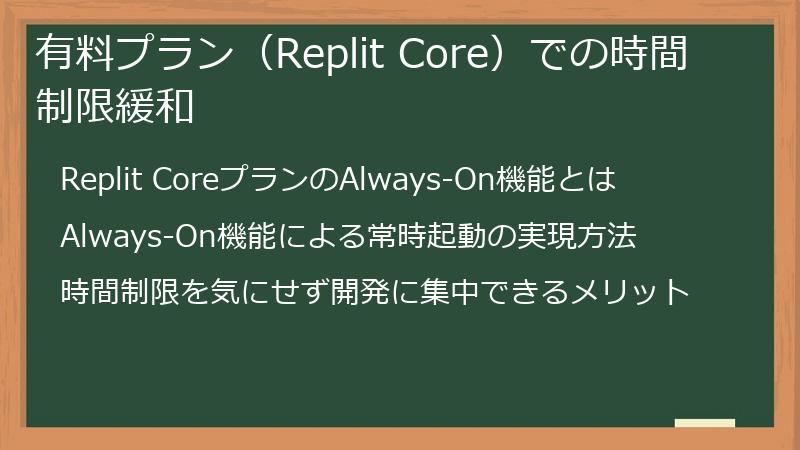 有料プラン（Replit Core）での時間制限緩和

Replit CoreプランのAlways-On機能とは

Always-On機能による常時起動の実現方法

時間制限を気にせず開発に集中できるメリット